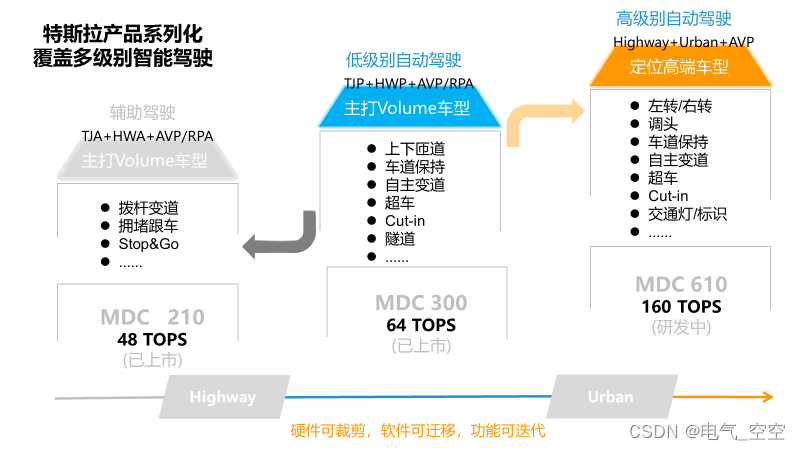 特斯拉产品系列化
覆盖多级别智能驾驶

辅助驾驶
TJA+HWA+AVP/RPA
主打Volume车型

● 拨杆变道
● 拥堵跟车
● Stop&Go
● ......

MDC 210
48 TOPS
(已上市)

低级别自动驾驶
TJP+HWP+AVP/RPA
主打Volume车型

● 上下匝道
● 车道保持
● 自主变道
● 超车
● Cut-in
● 隧道
● ......

MDC 300
64 TOPS
(已上市)

高级别自动驾驶
Highway+Urban+AVP
定位高端车型

● 左转/右转
● 调头
● 车道保持
● 自主变道
● 超车
● Cut-in
● 交通灯/标识
● ......

MDC 610
160 TOPS
(研发中)

Highway
Urban

硬件可裁剪，软件可迁移，功能可迭代

CSDN @电气_空空